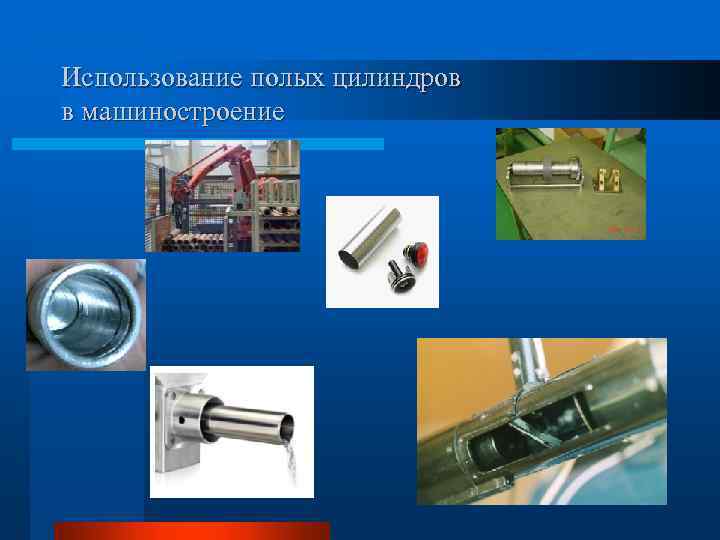 Использование полых цилиндров в машиностроение